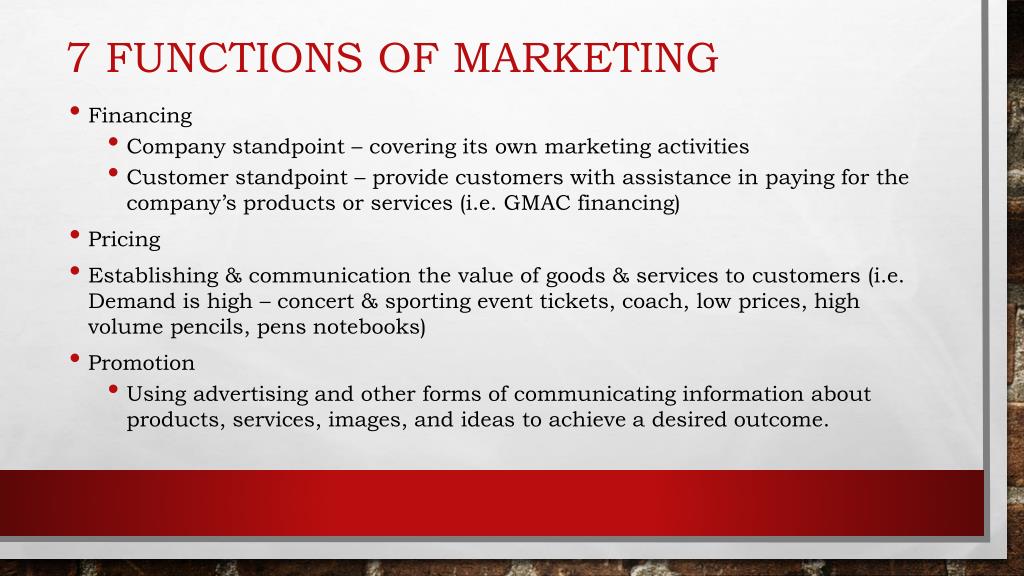 7 FUNCTIONS OF MARKETING

• Financing
 • Company standpoint – covering its own marketing activities
 • Customer standpoint – provide customers with assistance in paying for the company's products or services (i.e. GMAC financing)

• Pricing

• Establishing & communication the value of goods & services to customers (i.e. Demand is high – concert & sporting event tickets, coach, low prices, high volume pencils, pens notebooks)

• Promotion
 • Using advertising and other forms of communicating information about products, services, images, and ideas to achieve a desired outcome.